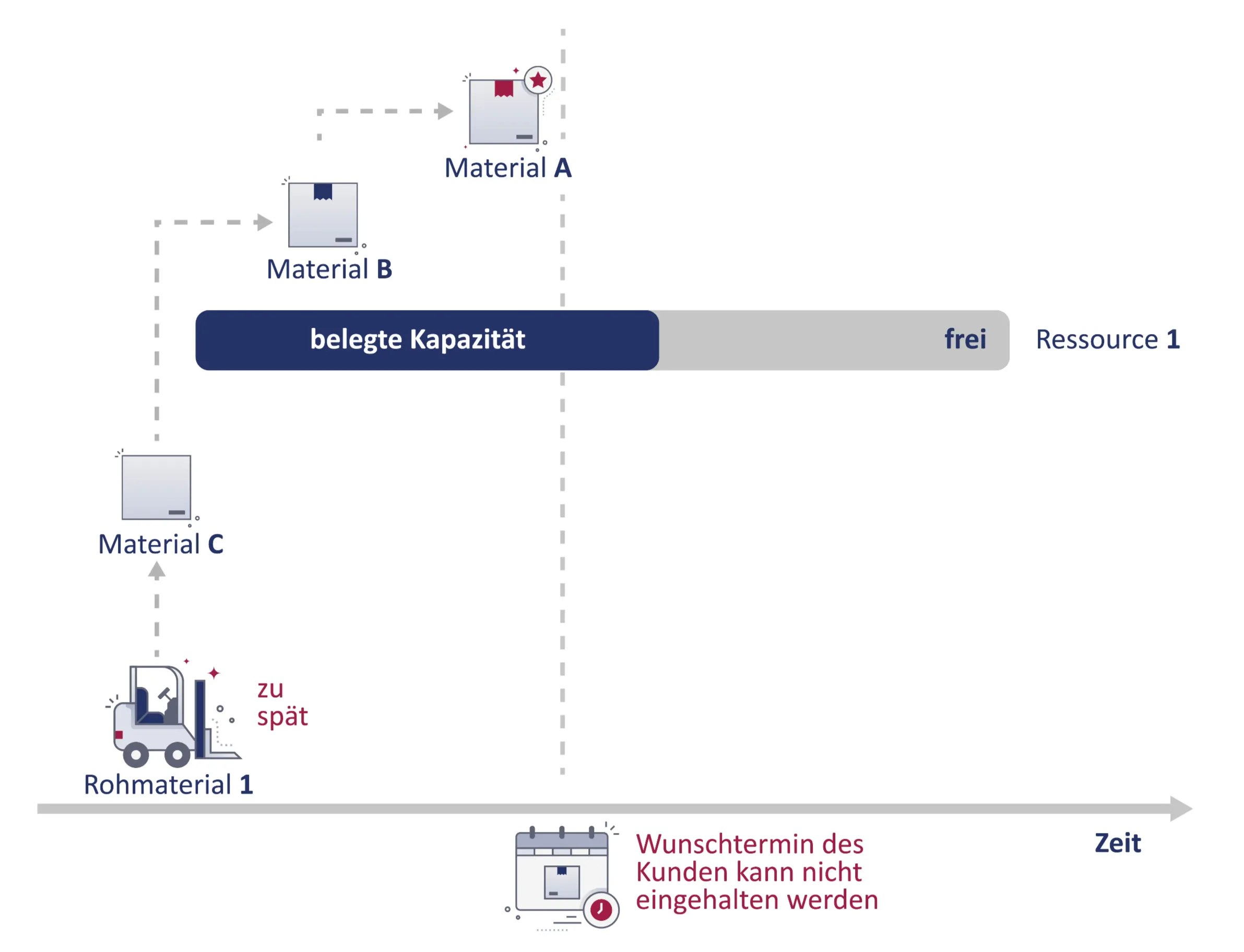 Material A

Material B

belegte Kapazität

frei

Ressource 1

Material C

zu spät

Rohmaterial 1

Wunschtermin des Kunden kann nicht eingehalten werden

Zeit